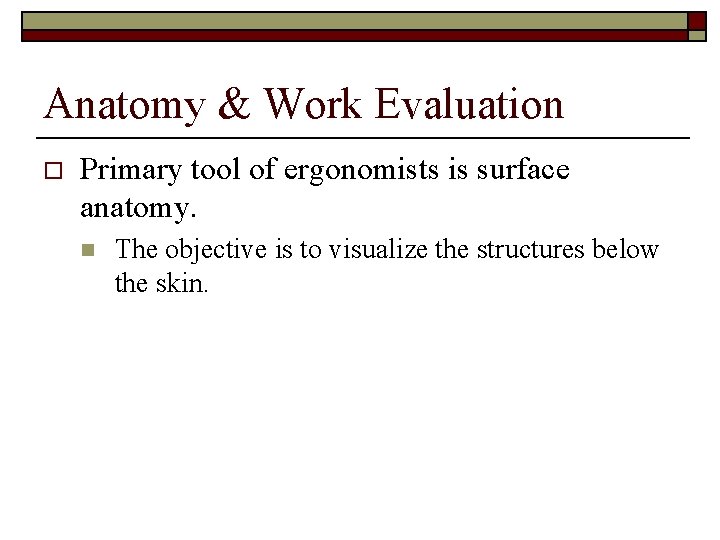 Anatomy & Work Evaluation

Primary tool of ergonomists is surface anatomy.

The objective is to visualize the structures below the skin.